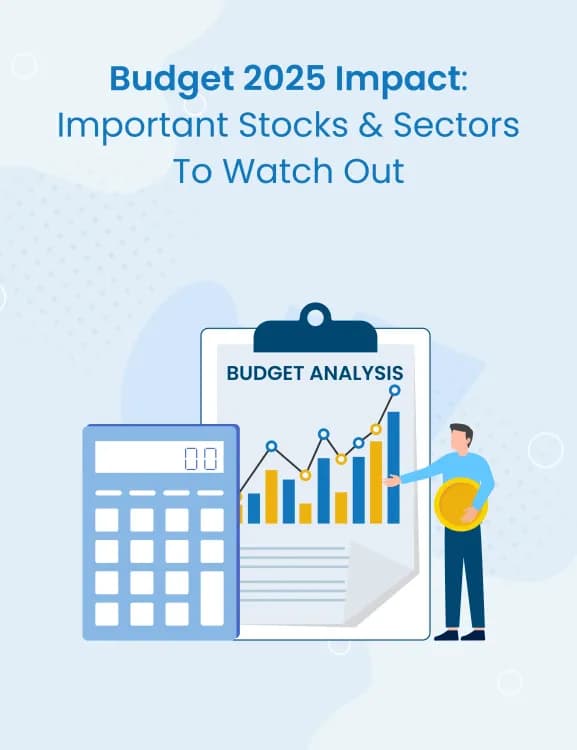 Budget 2025 Impact:
Important Stocks & Sectors To Watch Out

BUDGET ANALYSIS

00